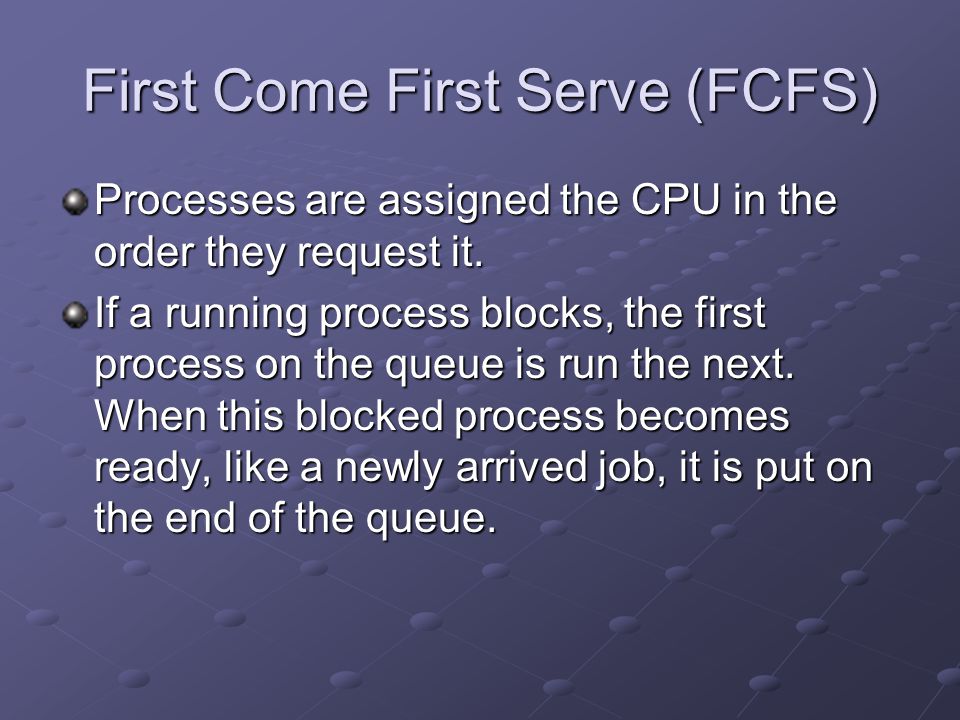 First Come First Serve (FCFS)

Processes are assigned the CPU in the order they request it.

If a running process blocks, the first process on the queue is run the next. When this blocked process becomes ready, like a newly arrived job, it is put on the end of the queue.